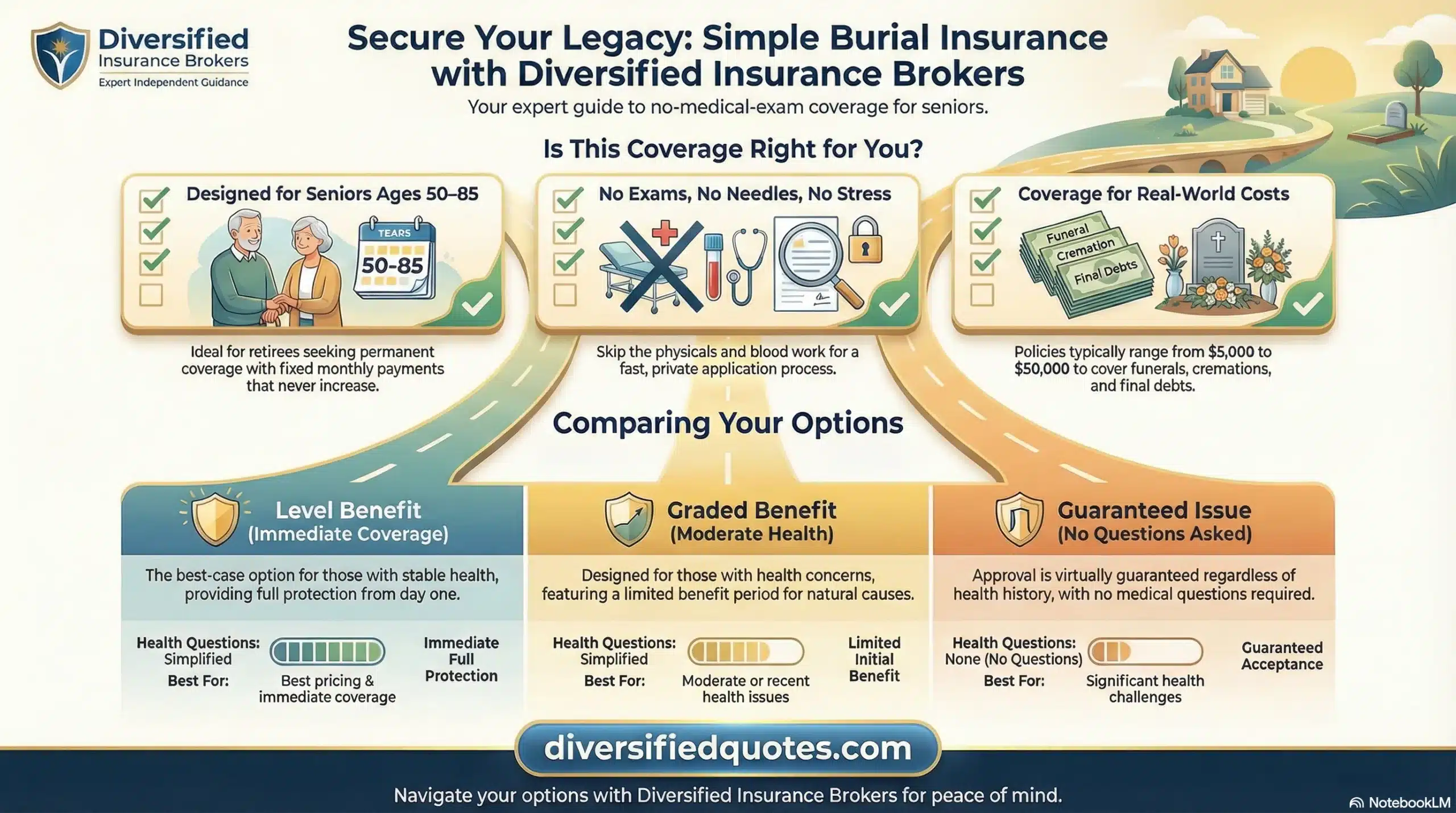 Diversified Insurance Brokers
Expert Independent Guidance

Secure Your Legacy: Simple Burial Insurance with Diversified Insurance Brokers

Your expert guide to no-medical-exam coverage for seniors.

Is This Coverage Right for You?

Designed for Seniors Ages 50–85

TEARS
50-85

Ideal for retirees seeking permanent coverage with fixed monthly payments that never increase.

No Exams, No Needles, No Stress

Skip the physicals and blood work for a fast, private application process.

Coverage for Real-World Costs

Funeral
Cremation
Final Debts

Policies typically range from $5,000 to $50,000 to cover funerals, cremations, and final debts.

Comparing Your Options

Level Benefit (Immediate Coverage)

The best-case option for those with stable health, providing full protection from day one.

Health Questions: Simplified
Best For: Best pricing & immediate coverage
Immediate Full Protection

Graded Benefit (Moderate Health)

Designed for those with health concerns, featuring a limited benefit period for natural causes.

Health Questions: Simplified
Best For: Moderate or recent health issues
Limited Initial Benefit

Guaranteed Issue (No Questions Asked)

Approval is virtually guaranteed regardless of health history, with no medical questions required.

Health Questions: None (No Questions)
Best For: Significant health challenges
Guaranteed Acceptance

diversifiedquotes.com

Navigate your options with Diversified Insurance Brokers for peace of mind.

NotebookLM